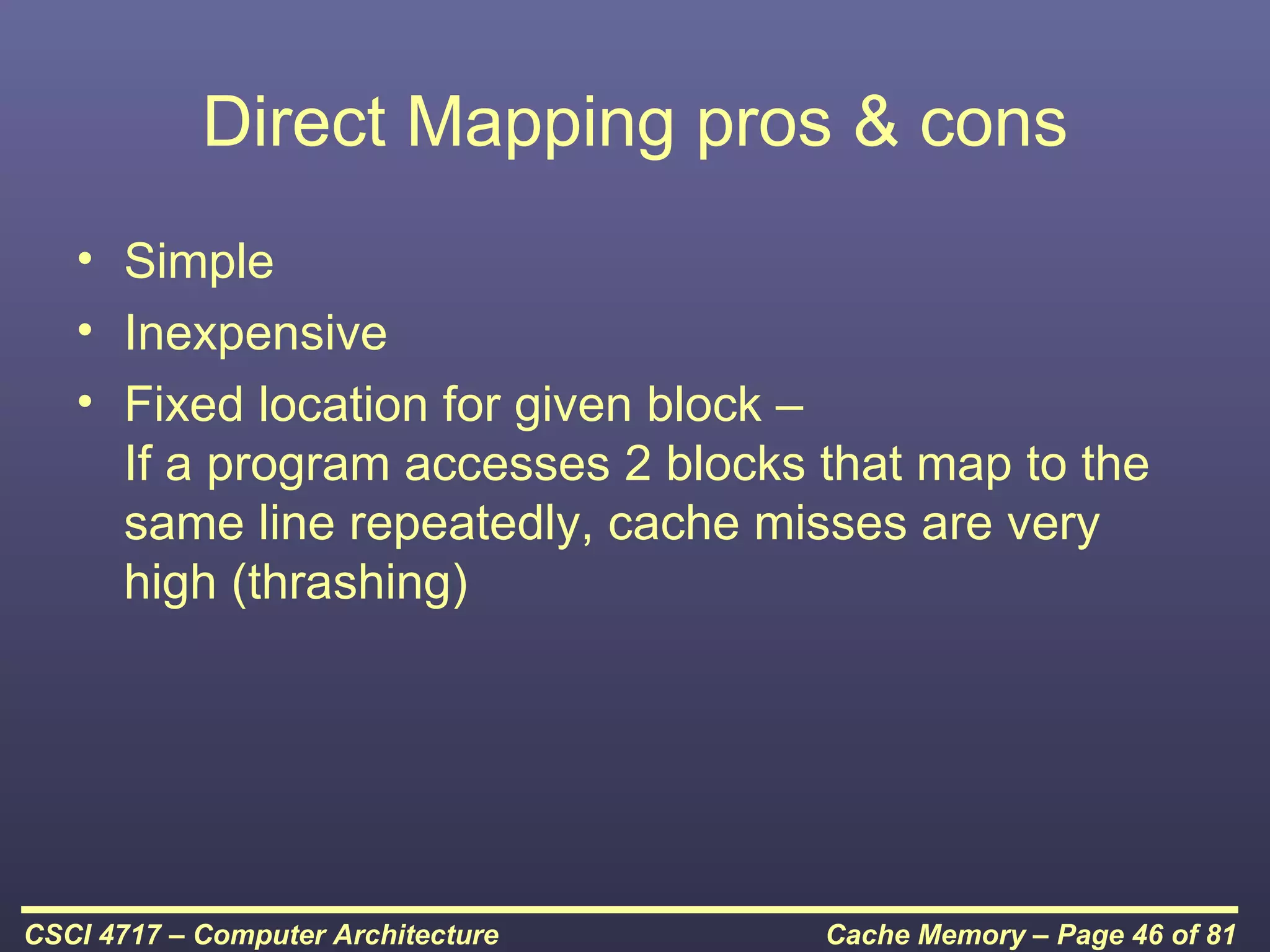 Direct Mapping pros & cons

• Simple
• Inexpensive
• Fixed location for given block –
If a program accesses 2 blocks that map to the same line repeatedly, cache misses are very high (thrashing)

CSCI 4717 – Computer Architecture

Cache Memory – Page 46 of 81